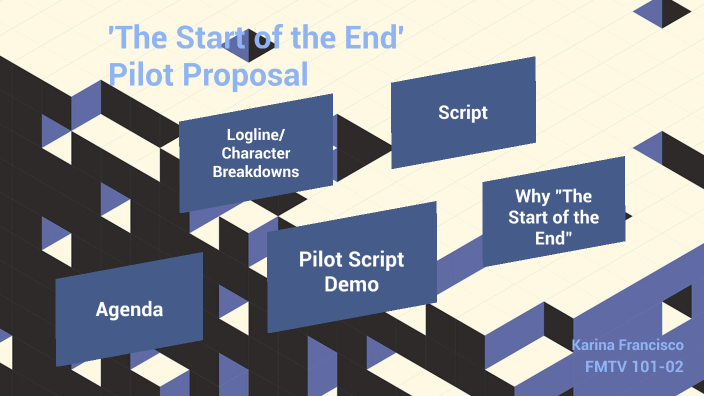 'The Start of the End'
Pilot Proposal

Logline/ Character Breakdowns

Script

Why "The Start of the End"

Pilot Script Demo

Agenda

Karina Francisco
FMTV 101-02